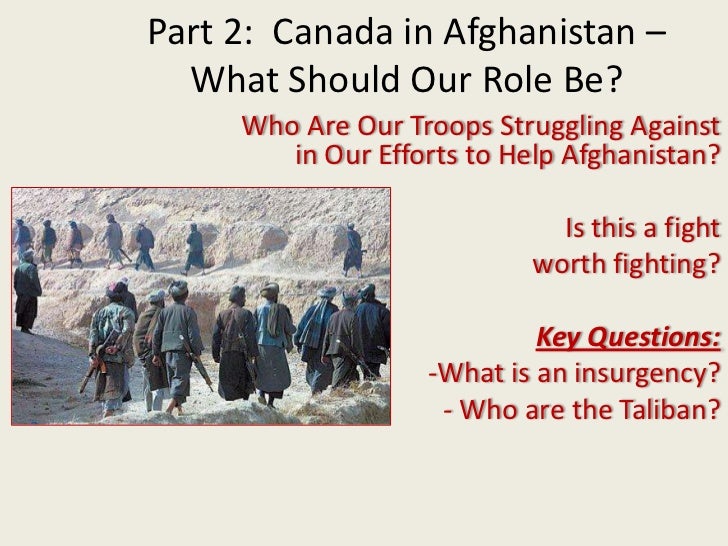 Part 2: Canada in Afghanistan – What Should Our Role Be?

Who Are Our Troops Struggling Against in Our Efforts to Help Afghanistan?

Is this a fight worth fighting?

Key Questions:
-What is an insurgency?
- Who are the Taliban?